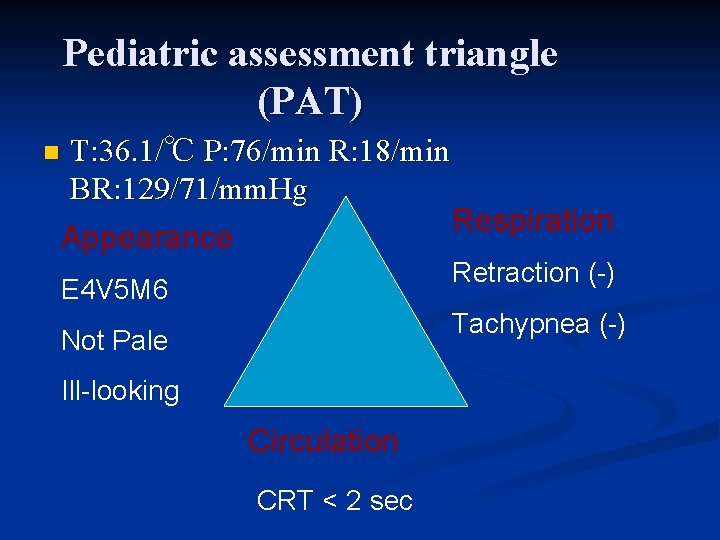 Pediatric assessment triangle (PAT)

T:36.1/℃ P:76/min R:18/min BR:129/71/mmHg

Appearance

E4V5M6

Not Pale

Ill-looking

Respiration

Retraction (-)

Tachypnea (-)

Circulation

CRT < 2 sec